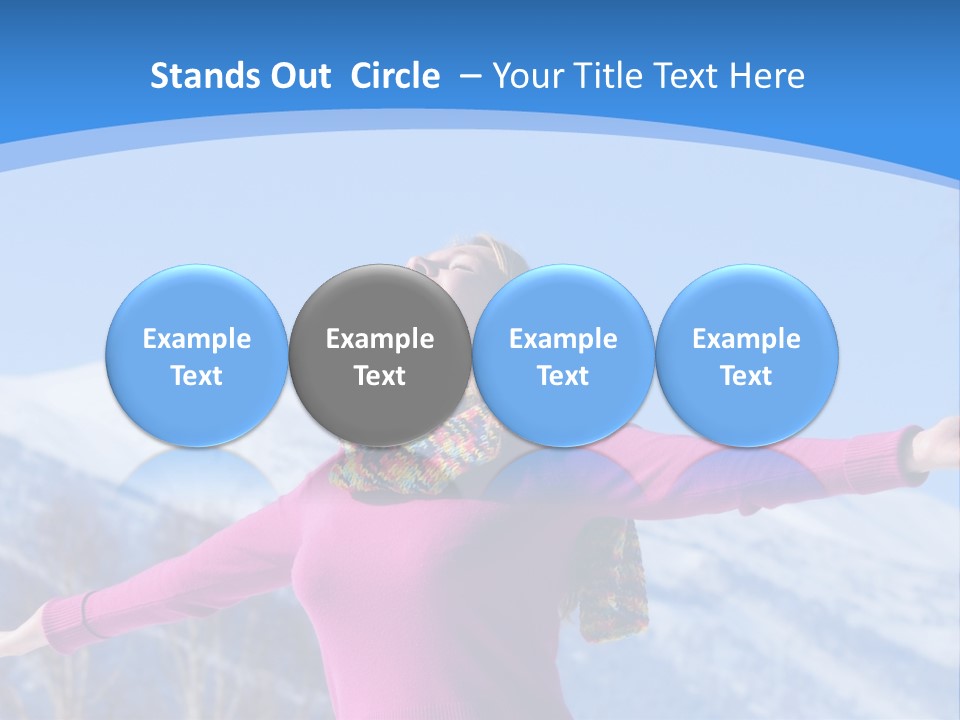 Stands Out Circle – Your Title Text Here

Example Text

Example Text

Example Text

Example Text